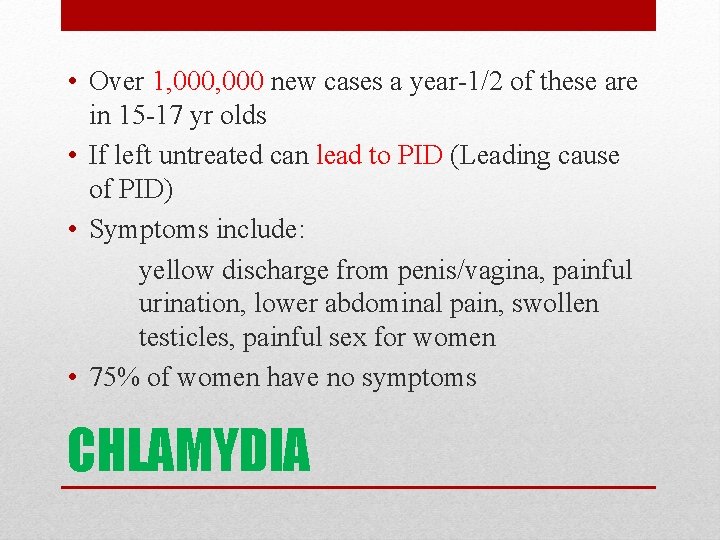 • Over 1,000,000 new cases a year-1/2 of these are in 15-17 yr olds
• If left untreated can lead to PID (Leading cause of PID)
• Symptoms include:

yellow discharge from penis/vagina, painful urination, lower abdominal pain, swollen testicles, painful sex for women

• 75% of women have no symptoms

CHLAMYDIA